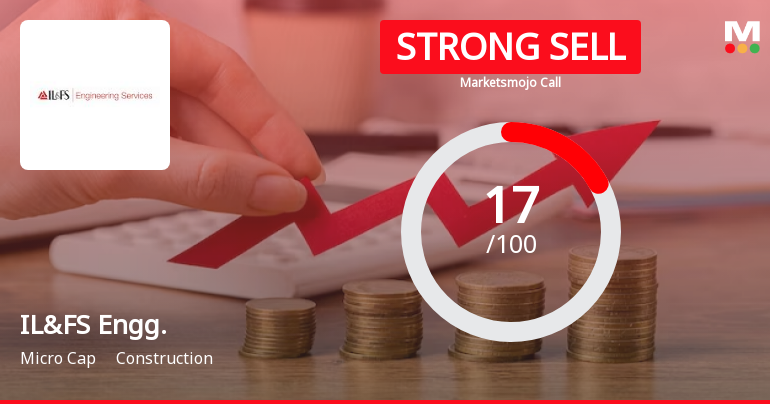 IL&FS | Engineering Services

STRONG SELL
Marketsmojo Call

M

17
/100

IL&FS Engg.

Micro Cap Construction